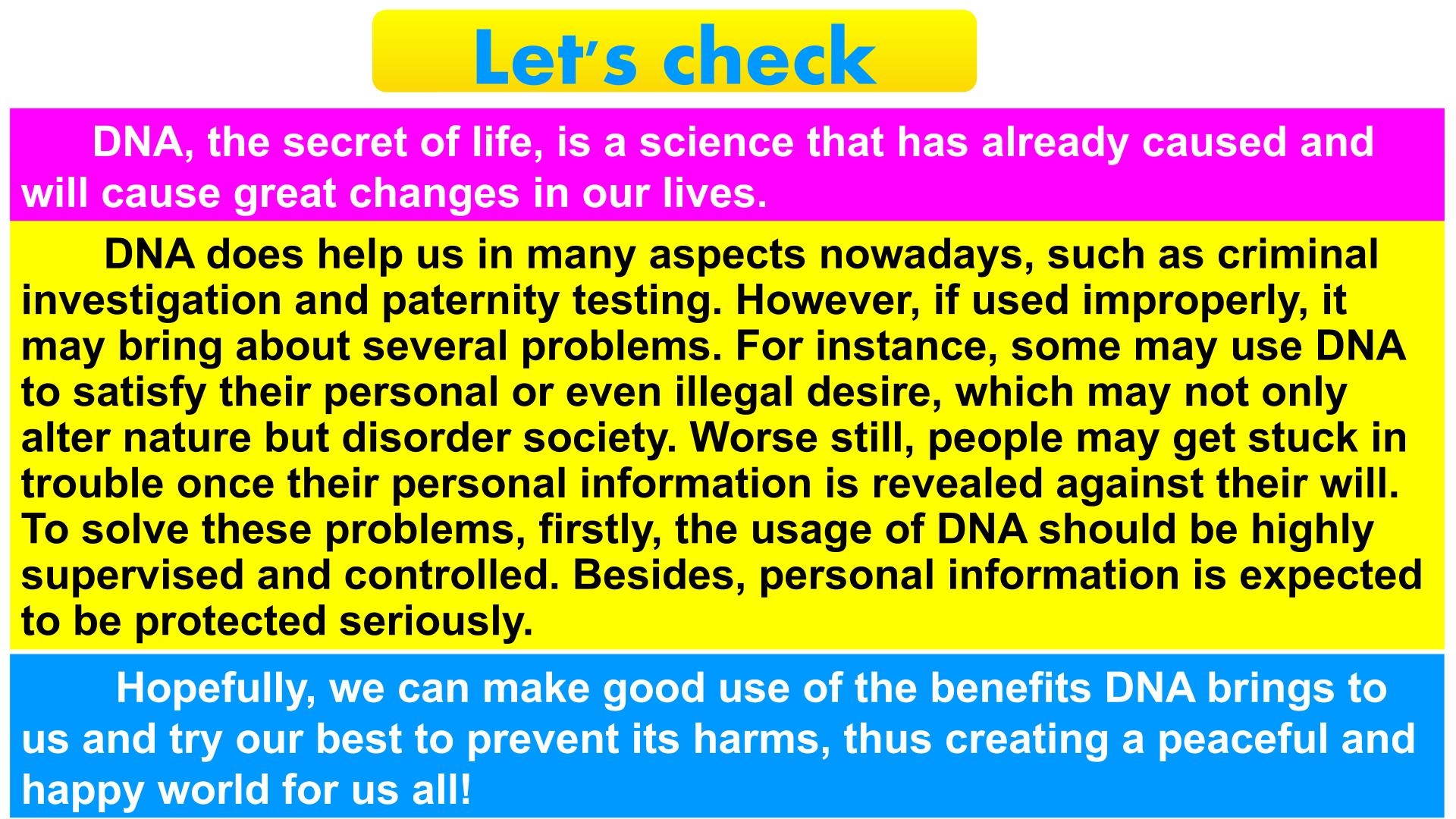 Let's check

DNA, the secret of life, is a science that has already caused and will cause great changes in our lives.

DNA does help us in many aspects nowadays, such as criminal investigation and paternity testing. However, if used improperly, it may bring about several problems. For instance, some may use DNA to satisfy their personal or even illegal desire, which may not only alter nature but disorder society. Worse still, people may get stuck in trouble once their personal information is revealed against their will. To solve these problems, firstly, the usage of DNA should be highly supervised and controlled. Besides, personal information is expected to be protected seriously.

Hopefully, we can make good use of the benefits DNA brings to us and try our best to prevent its harms, thus creating a peaceful and happy world for us all!